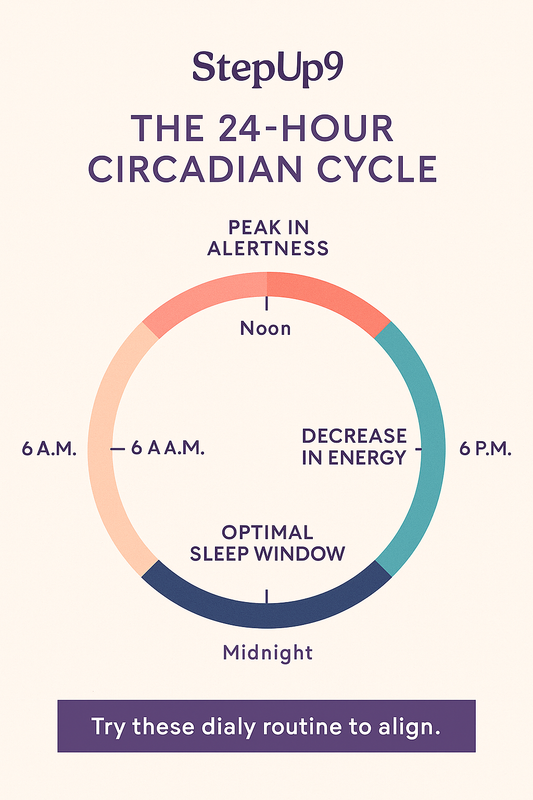 StepUp9

THE 24-HOUR CIRCADIAN CYCLE

PEAK IN ALERTNESS

Noon

6 A.M.

6 A A.M.

DECREASE IN ENERGY

6 P.M.

OPTIMAL SLEEP WINDOW

Midnight

Try these dialy routine to align.